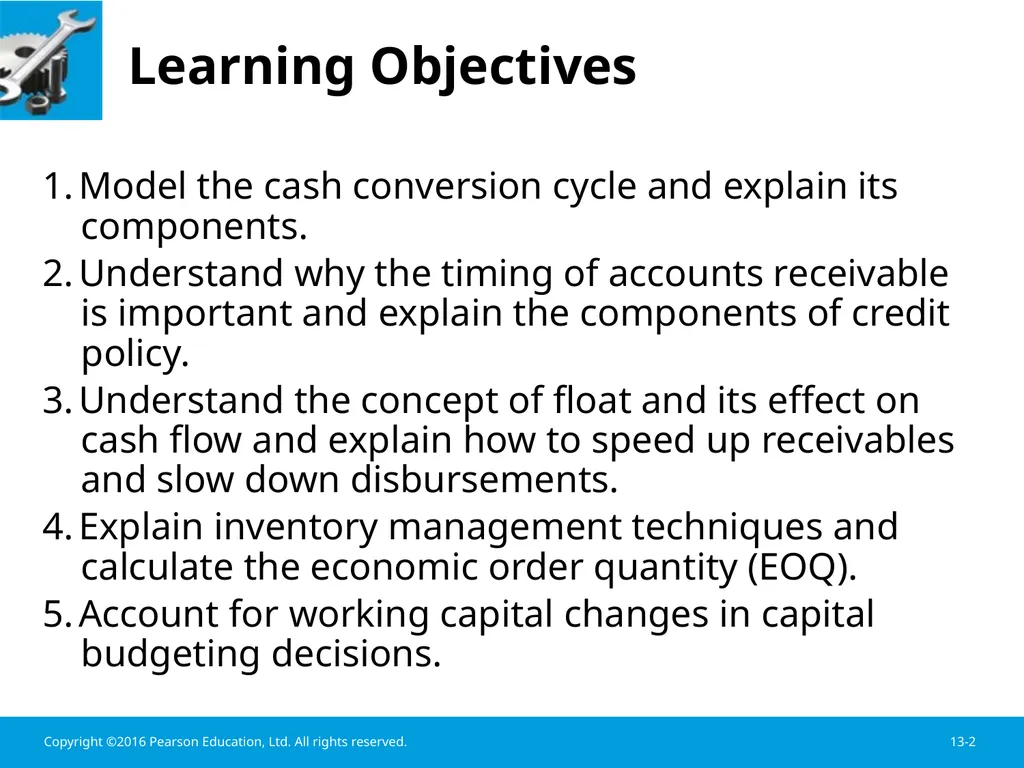 Learning Objectives

1. Model the cash conversion cycle and explain its components.

2. Understand why the timing of accounts receivable is important and explain the components of credit policy.

3. Understand the concept of float and its effect on cash flow and explain how to speed up receivables and slow down disbursements.

4. Explain inventory management techniques and calculate the economic order quantity (EOQ).

5. Account for working capital changes in capital budgeting decisions.

Copyright ©2016 Pearson Education, Ltd. All rights reserved.

13-2